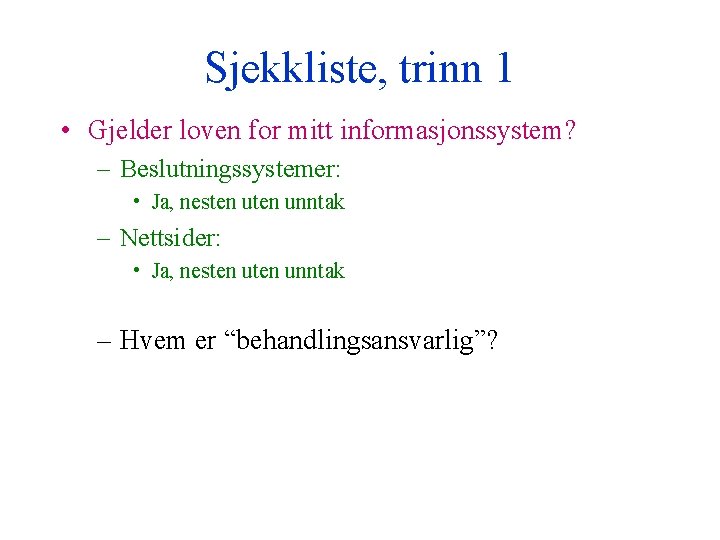 Sjekkliste, trinn 1

• Gjelder loven for mitt informasjonssystem?

– Beslutningssystemer:

• Ja, nesten uten unntak

– Nettsider:

• Ja, nesten uten unntak

– Hvem er “behandlingsansvarlig”?